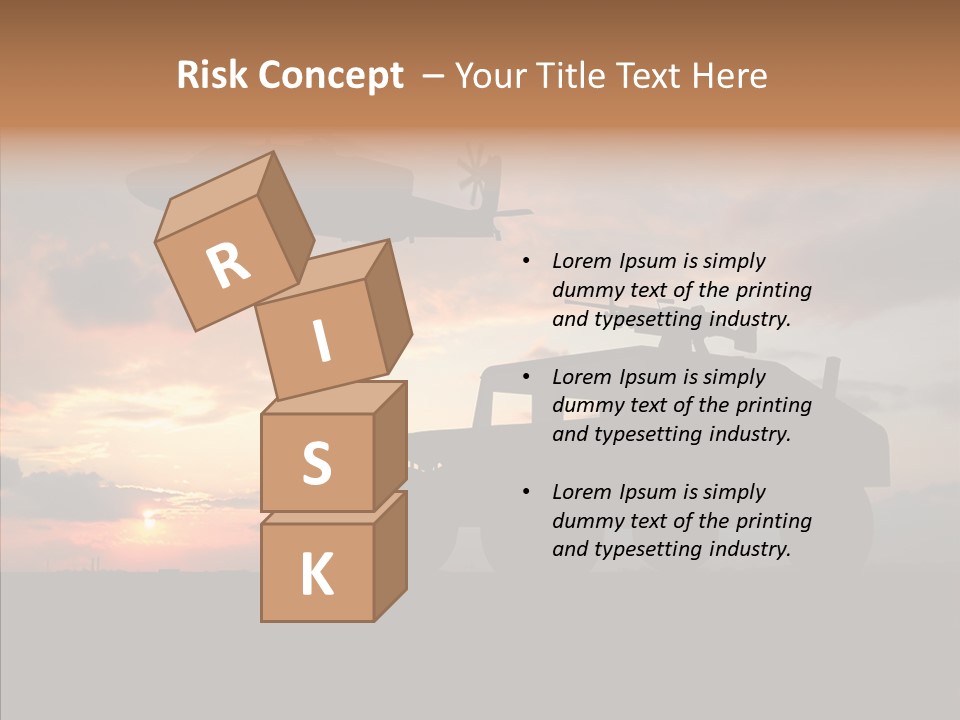 Risk Concept – Your Title Text Here

R
I
S
K

• Lorem Ipsum is simply dummy text of the printing and typesetting industry.

• Lorem Ipsum is simply dummy text of the printing and typesetting industry.

• Lorem Ipsum is simply dummy text of the printing and typesetting industry.